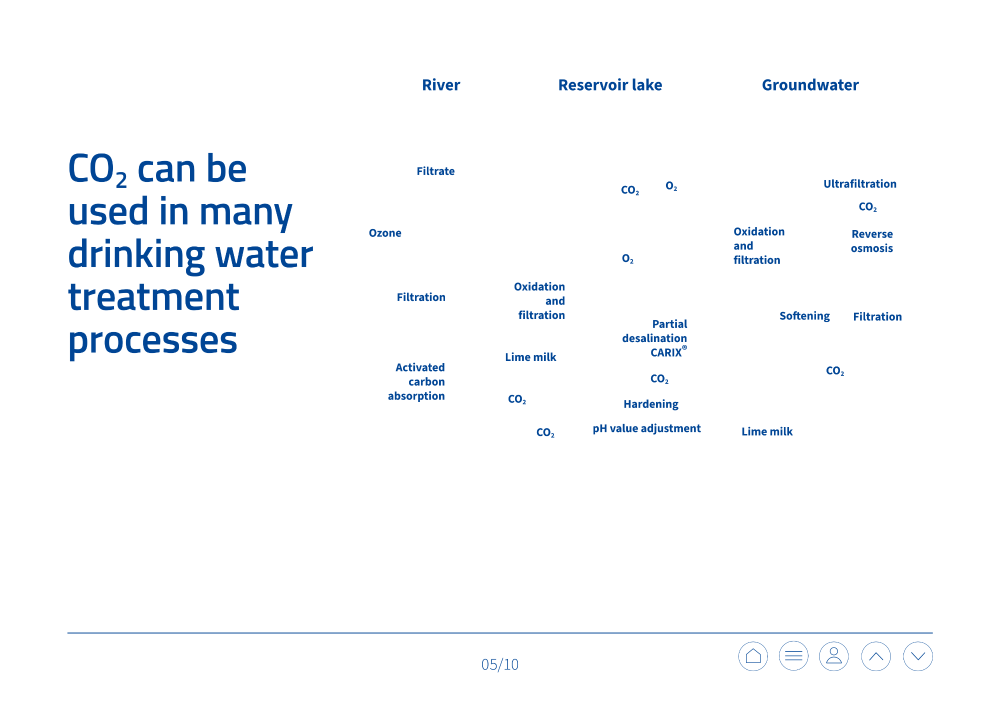 $CO_2$ can be used in many drinking water treatment processes

River

Reservoir lake

Groundwater

Filtrate

Ozone

Filtration

Activated carbon absorption

$CO_2$

$O_2$

$O_2$

Oxidation and filtration

Lime milk

$CO_2$

$CO_2$

Partial desalination CARIX®

$CO_2$

Hardening

pH value adjustment

Ultrafiltration

$CO_2$

Oxidation and filtration

Reverse osmosis

Softening

Filtration

$CO_2$

Lime milk

05/10